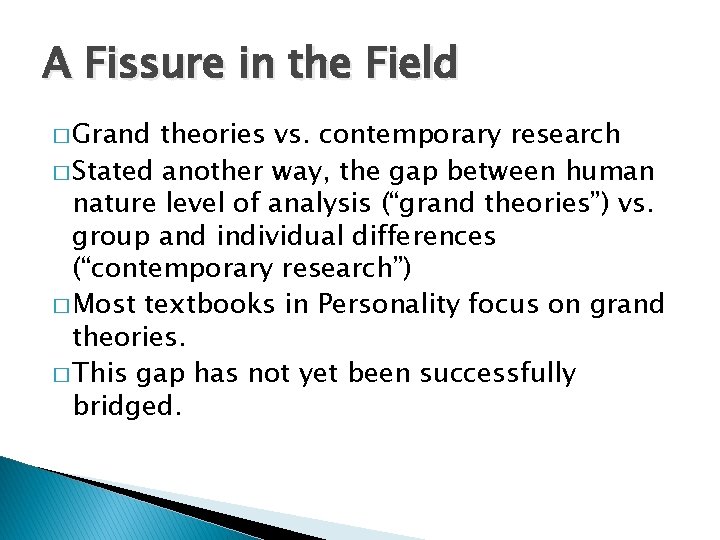 A Fissure in the Field

□ Grand theories vs. contemporary research

□ Stated another way, the gap between human nature level of analysis (“grand theories”) vs. group and individual differences (“contemporary research”)

□ Most textbooks in Personality focus on grand theories.

□ This gap has not yet been successfully bridged.